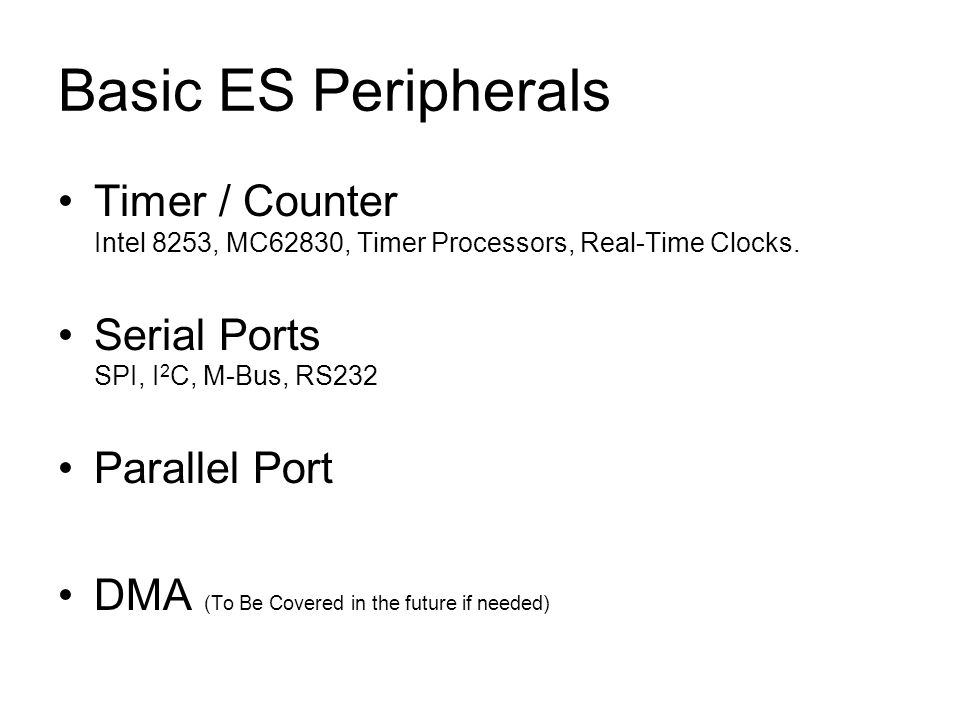 Basic ES Peripherals

• Timer / Counter
Intel 8253, MC62830, Timer Processors, Real-Time Clocks.

• Serial Ports
SPI, $I^2C$, M-Bus, RS232

• Parallel Port

• DMA (To Be Covered in the future if needed)